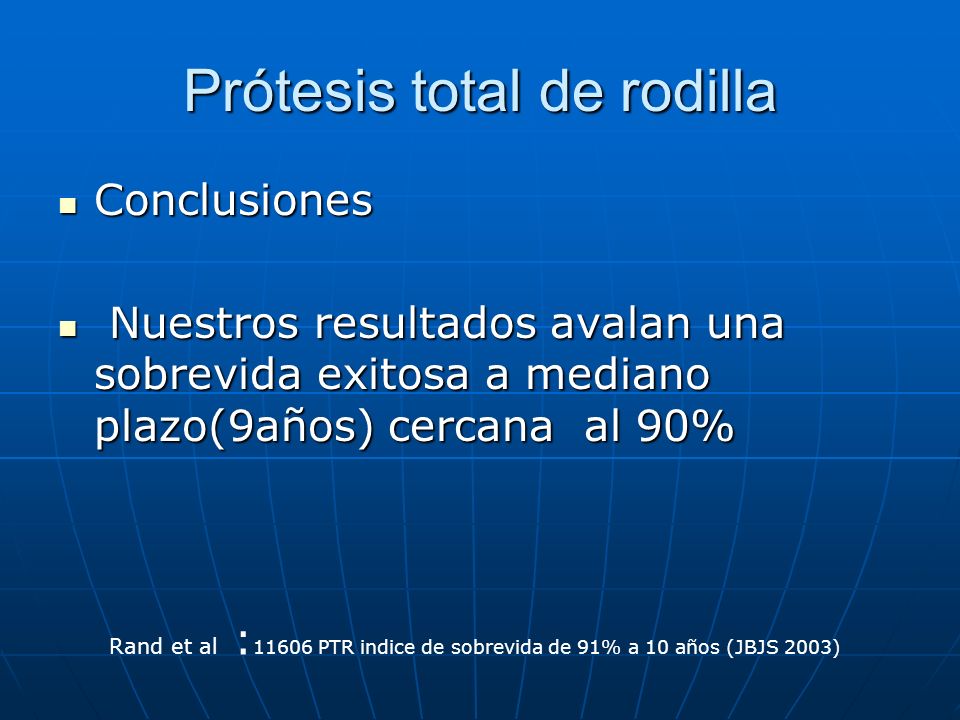 Prótesis total de rodilla

Conclusiones

Nuestros resultados avalan una sobrevida exitosa a mediano plazo(9años) cercana al 90%

Rand et al : 11606 PTR indice de sobrevida de 91% a 10 años (JBJS 2003)